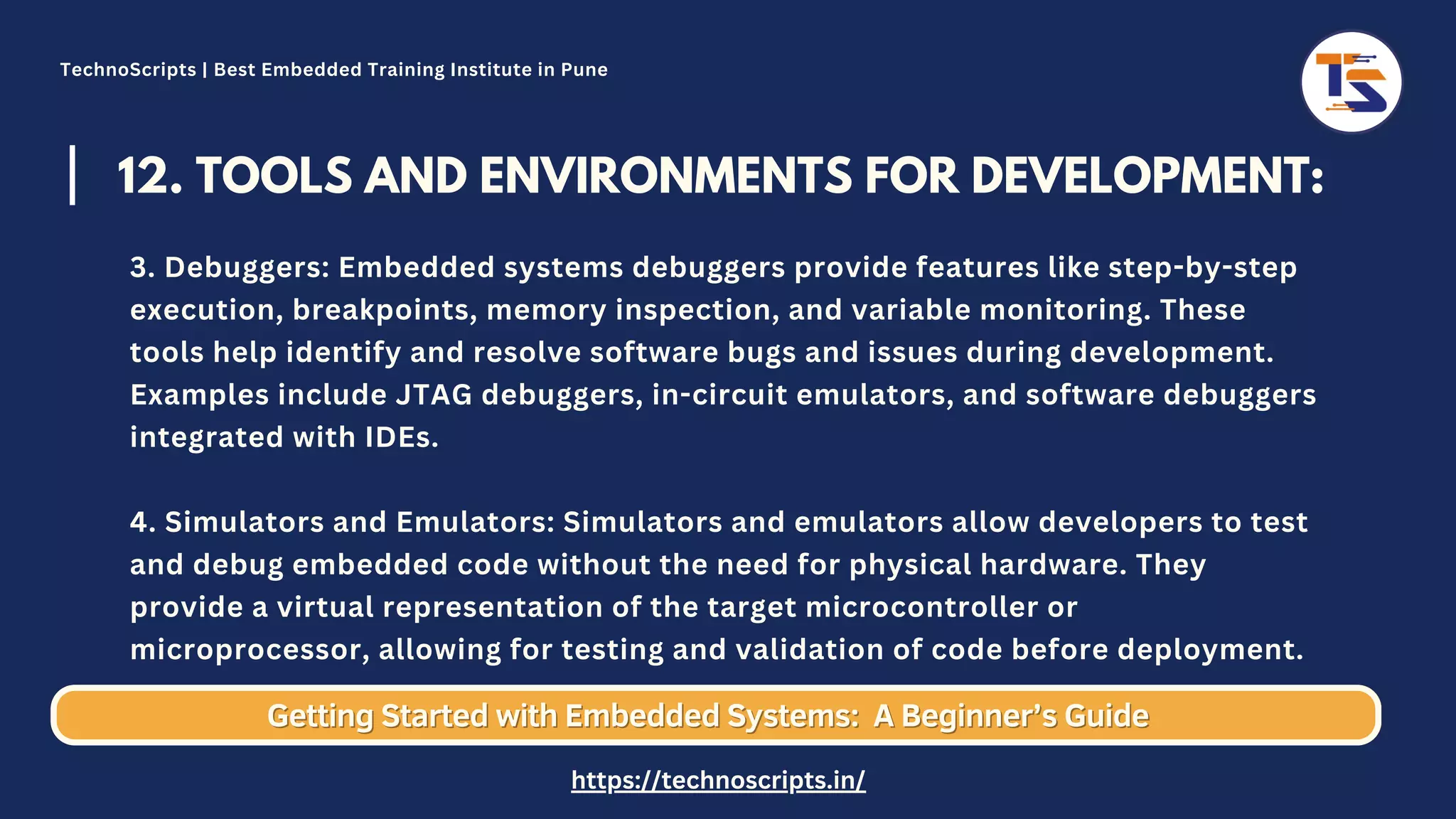 TechnoScripts | Best Embedded Training Institute in Pune

TS

12. TOOLS AND ENVIRONMENTS FOR DEVELOPMENT:

3. Debuggers: Embedded systems debuggers provide features like step-by-step execution, breakpoints, memory inspection, and variable monitoring. These tools help identify and resolve software bugs and issues during development. Examples include JTAG debuggers, in-circuit emulators, and software debuggers integrated with IDEs.

4. Simulators and Emulators: Simulators and emulators allow developers to test and debug embedded code without the need for physical hardware. They provide a virtual representation of the target microcontroller or microprocessor, allowing for testing and validation of code before deployment.

Getting Started with Embedded Systems: A Beginner's Guide

https://technoscripts.in/